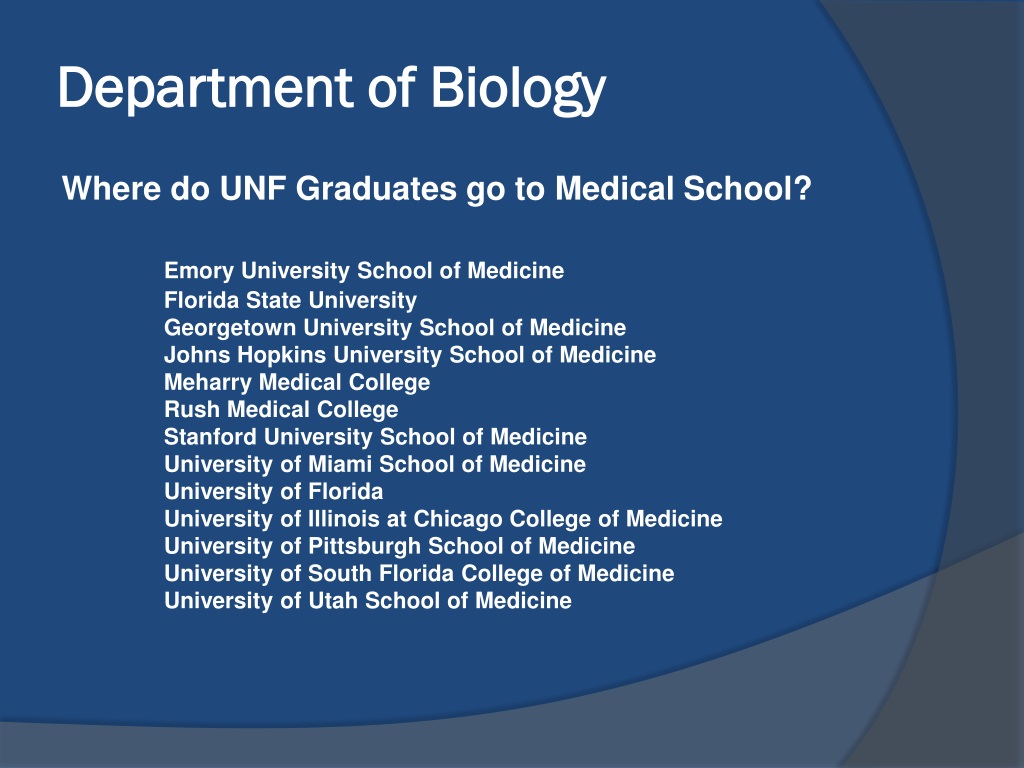 Department of Biology

Where do UNF Graduates go to Medical School?

Emory University School of Medicine
Florida State University
Georgetown University School of Medicine
Johns Hopkins University School of Medicine
Meharry Medical College
Rush Medical College
Stanford University School of Medicine
University of Miami School of Medicine
University of Florida
University of Illinois at Chicago College of Medicine
University of Pittsburgh School of Medicine
University of South Florida College of Medicine
University of Utah School of Medicine